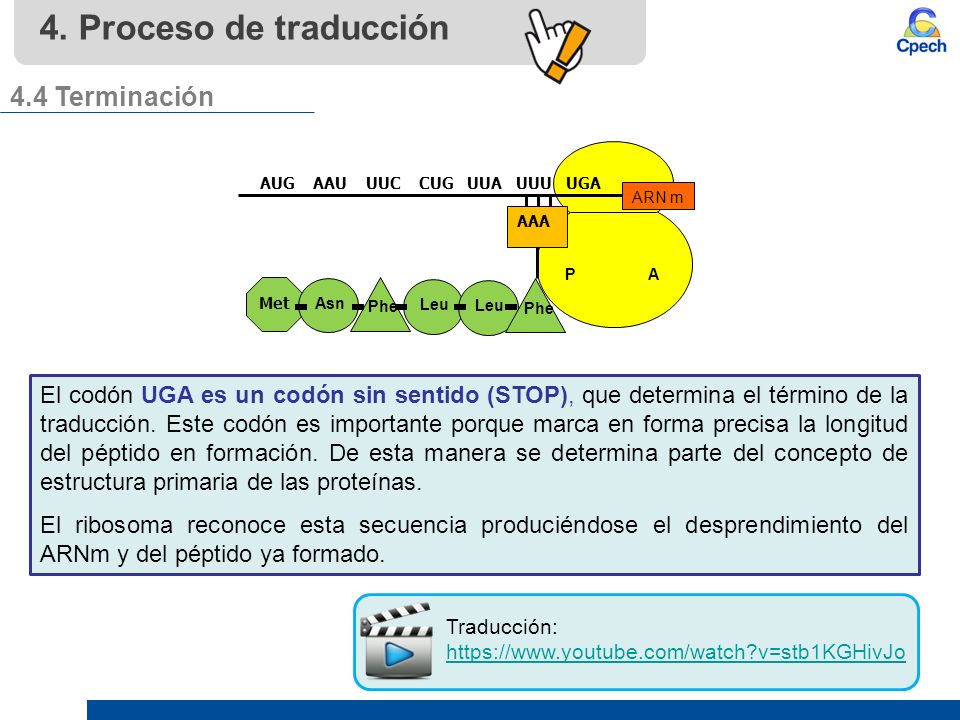 4. Proceso de traducción

Cpech

4.4 Terminación

AUG AAU UUC CUG UUA UUU UGA

ARN m

AAA

P A

Met Asn Phe Leu Leu Phe

El codón UGA es un codón sin sentido (STOP), que determina el término de la traducción. Este codón es importante porque marca en forma precisa la longitud del péptido en formación. De esta manera se determina parte del concepto de estructura primaria de las proteínas.

El ribosoma reconoce esta secuencia produciéndose el desprendimiento del ARNm y del péptido ya formado.

Traducción:
https://www.youtube.com/watch?v=stb1KGHivJo